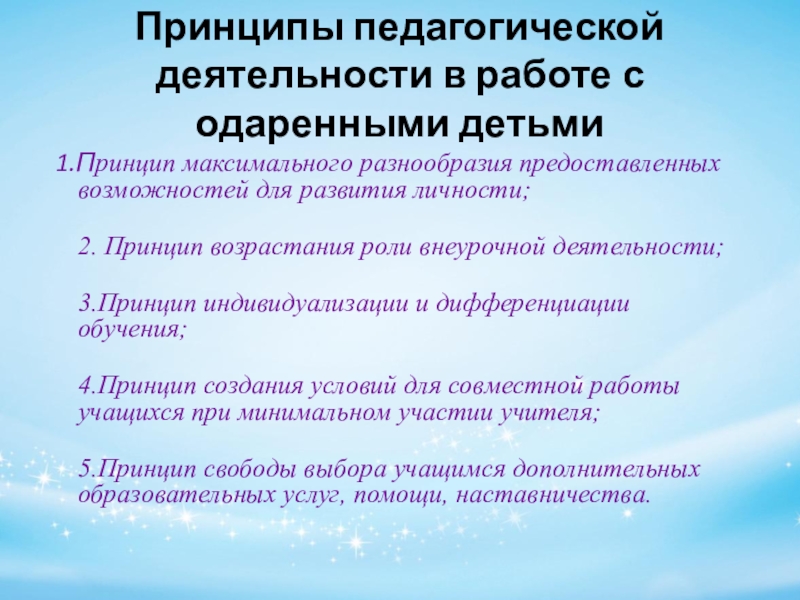 Принципы педагогической деятельности в работе с одаренными детьми

1.Принцип максимального разнообразия предоставленных возможностей для развития личности;

2. Принцип возрастания роли внеурочной деятельности;

3.Принцип индивидуализации и дифференциации обучения;

4.Принцип создания условий для совместной работы учащихся при минимальном участии учителя;

5.Принцип свободы выбора учащимся дополнительных образовательных услуг, помощи, наставничества.